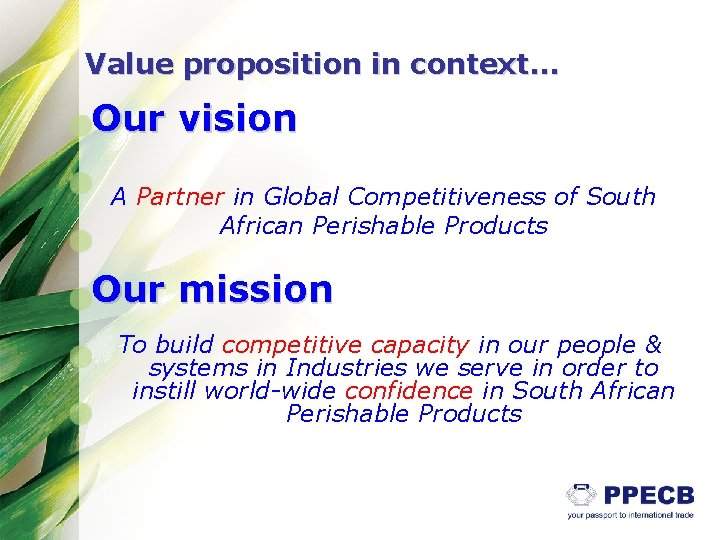 Value proposition in context…

Our vision

A Partner in Global Competitiveness of South African Perishable Products

Our mission

To build competitive capacity in our people & systems in Industries we serve in order to instill world-wide confidence in South African Perishable Products

PPECB
your passport to international trade